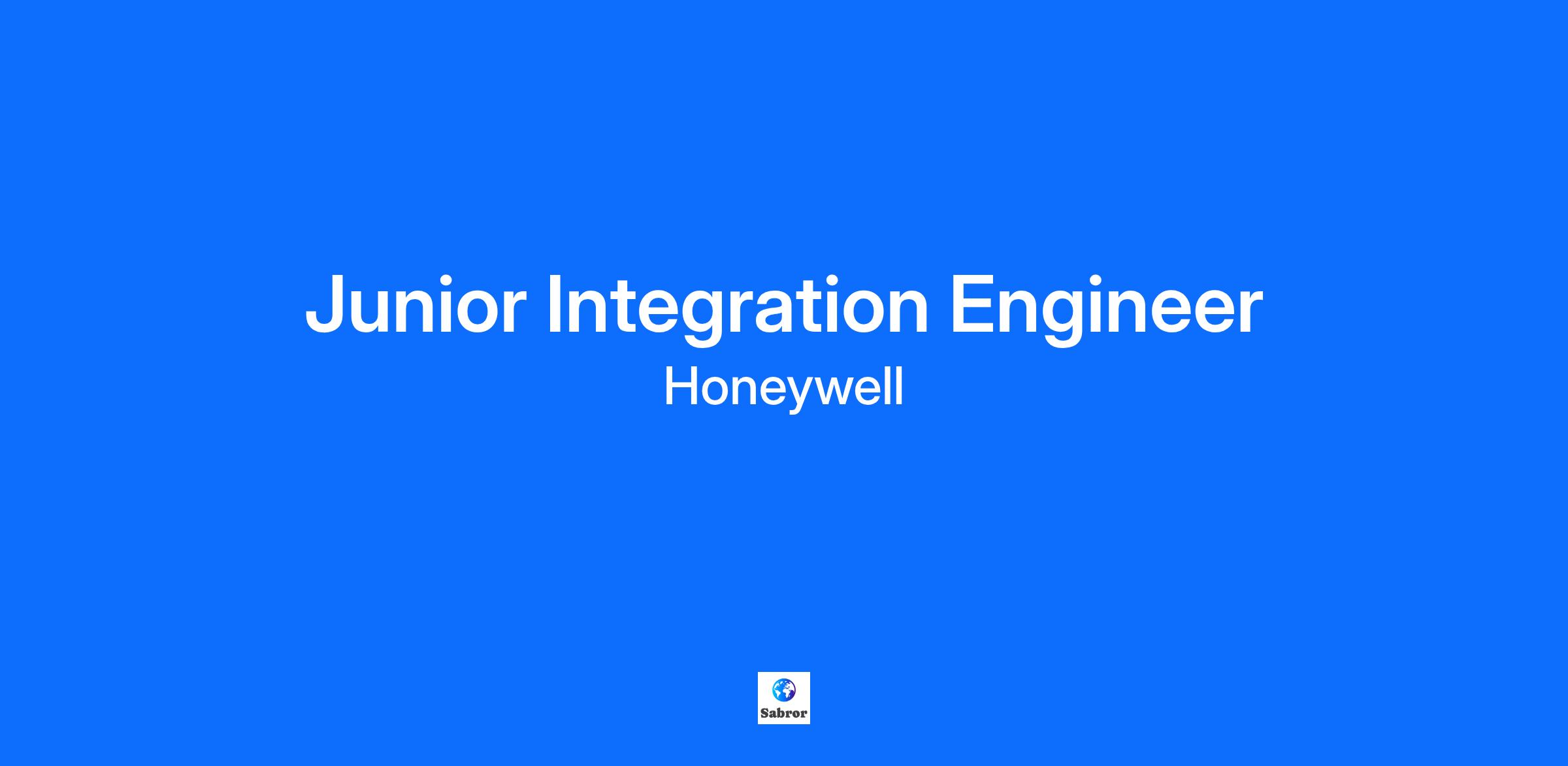 Junior Integration Engineer

Honeywell

Sabror